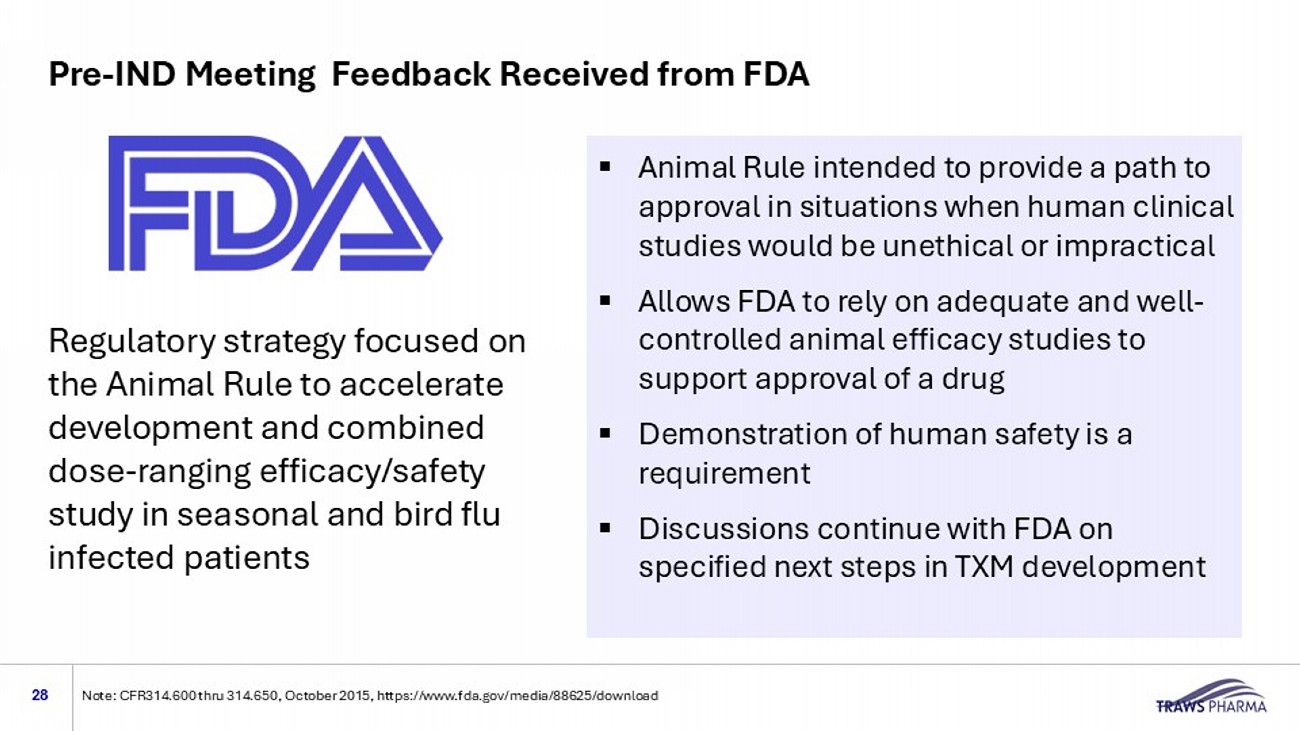 Pre-IND Meeting Feedback Received from FDA

FDA

Regulatory strategy focused on the Animal Rule to accelerate development and combined dose-ranging efficacy/safety study in seasonal and bird flu infected patients

▪ Animal Rule intended to provide a path to approval in situations when human clinical studies would be unethical or impractical

▪ Allows FDA to rely on adequate and well-controlled animal efficacy studies to support approval of a drug

▪ Demonstration of human safety is a requirement

▪ Discussions continue with FDA on specified next steps in TXM development

28 Note: CFR314.600 thru 314.650, October 2015, https://www.fda.gov/media/88625/download

TRAWS PHARMA